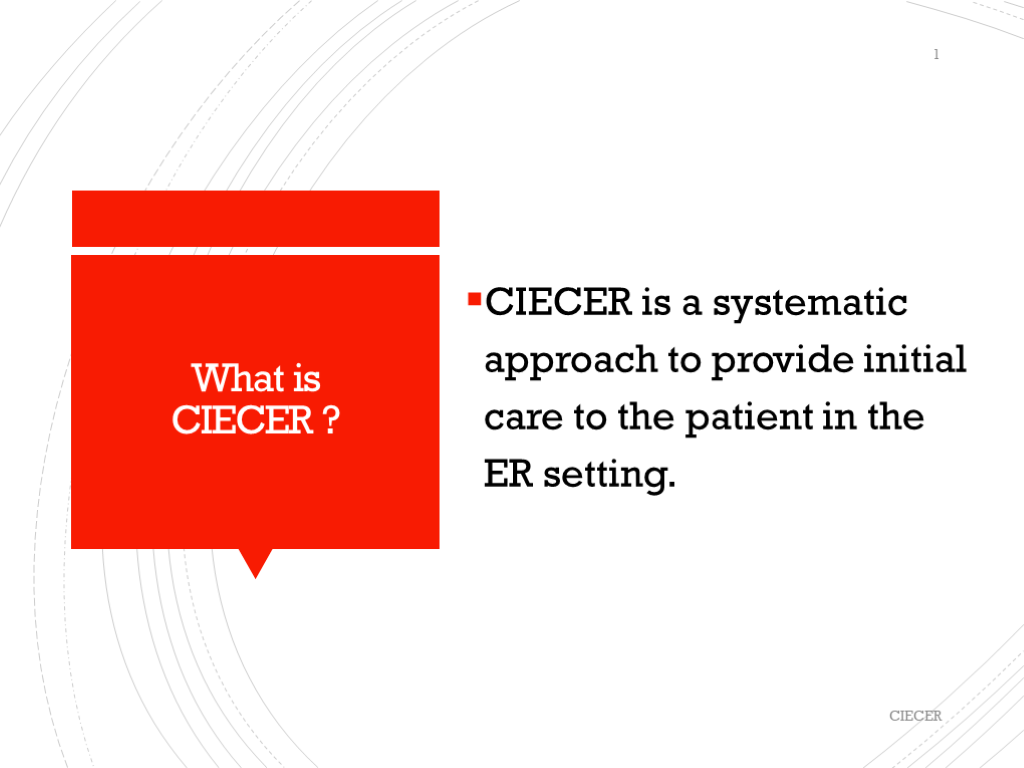 1

What is CIECER ?

▪CIECER is a systematic approach to provide initial care to the patient in the ER setting.

CIECER